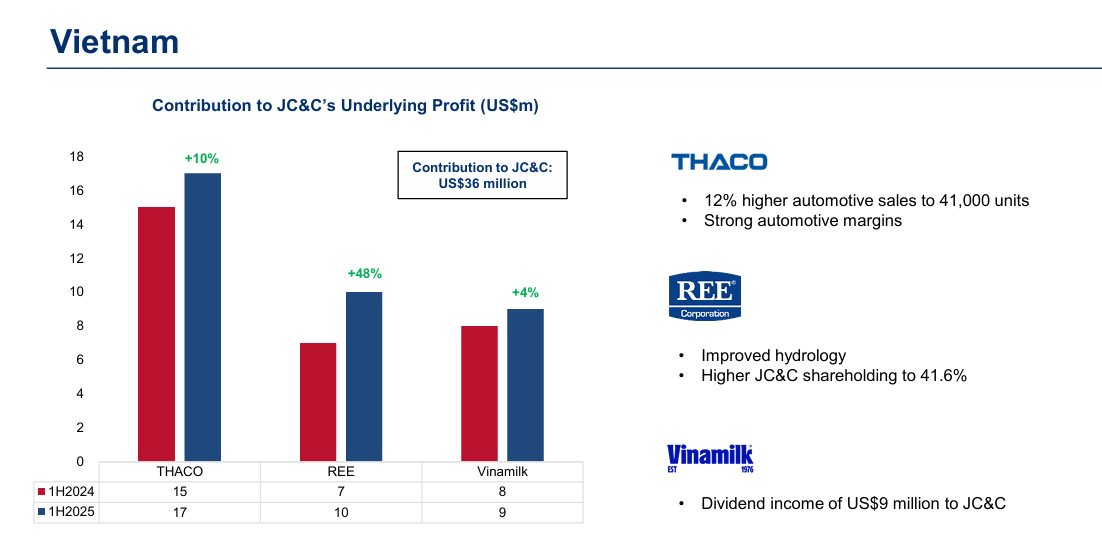 Vietnam

Contribution to JC&C's Underlying Profit (US$m)

Contribution to JC&C: US$36 million

18
16
14
12
10
8
6
4
2
0

+10%
+48%
+4%

| | THACO | REE | Vinamilk |
|---|---|---|---|
| 1H2024 | 15 | 7 | 8 |
| 1H2025 | 17 | 10 | 9 |

THACO

• 12% higher automotive sales to 41,000 units
• Strong automotive margins

REE Corporation

• Improved hydrology
• Higher JC&C shareholding to 41.6%

Vinamilk EST 1976

• Dividend income of US$9 million to JC&C